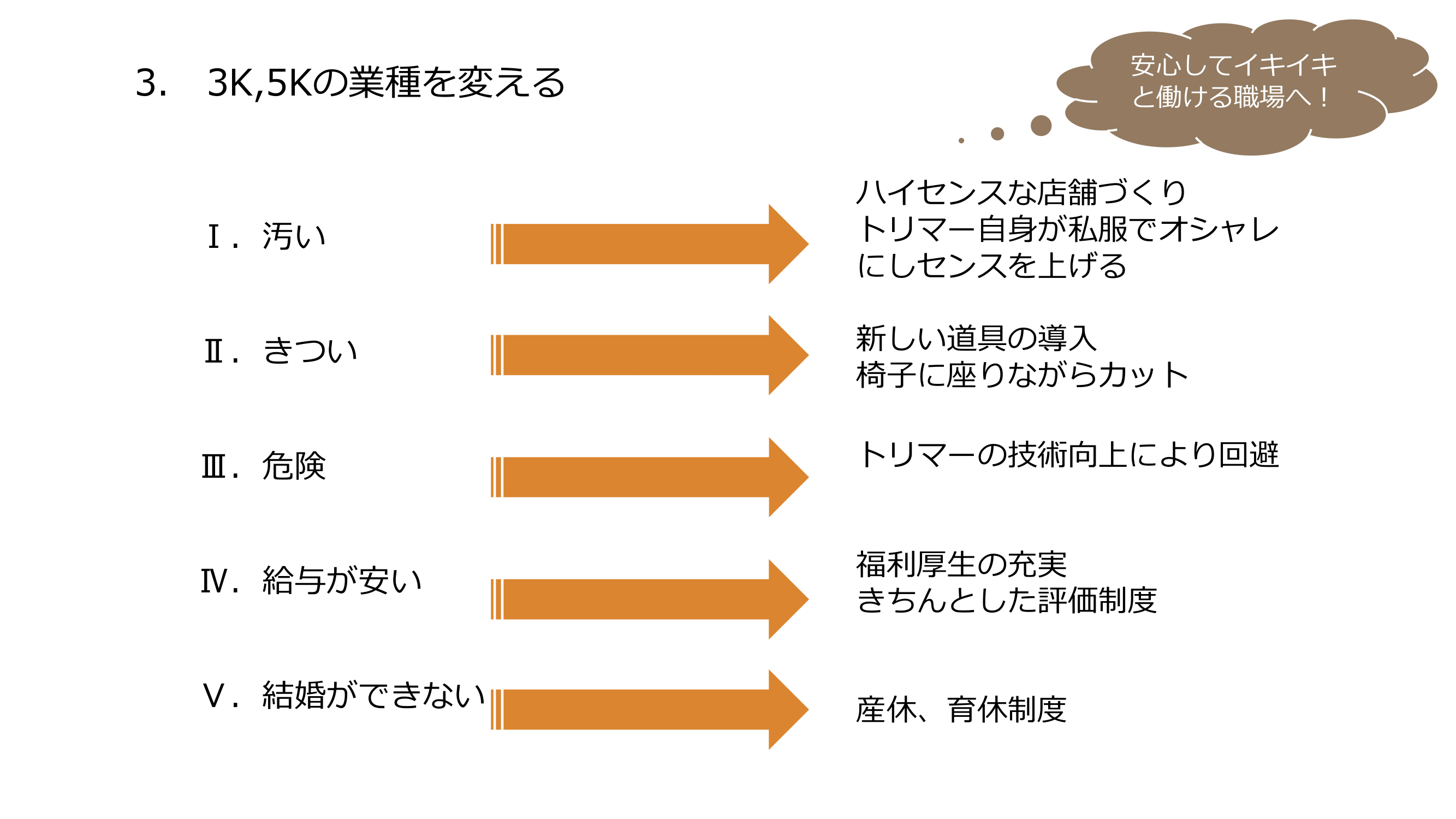 3.　3K,5Kの業種を変える

安心してイキイキと働ける職場へ！

Ⅰ．汚い

ハイセンスな店舗づくり
トリマー自身が私服でオシャレにしセンスを上げる

Ⅱ．きつい

新しい道具の導入
椅子に座りながらカット

Ⅲ．危険

トリマーの技術向上により回避

Ⅳ．給与が安い

福利厚生の充実
きちんとした評価制度

Ⅴ．結婚ができない

産休、育休制度